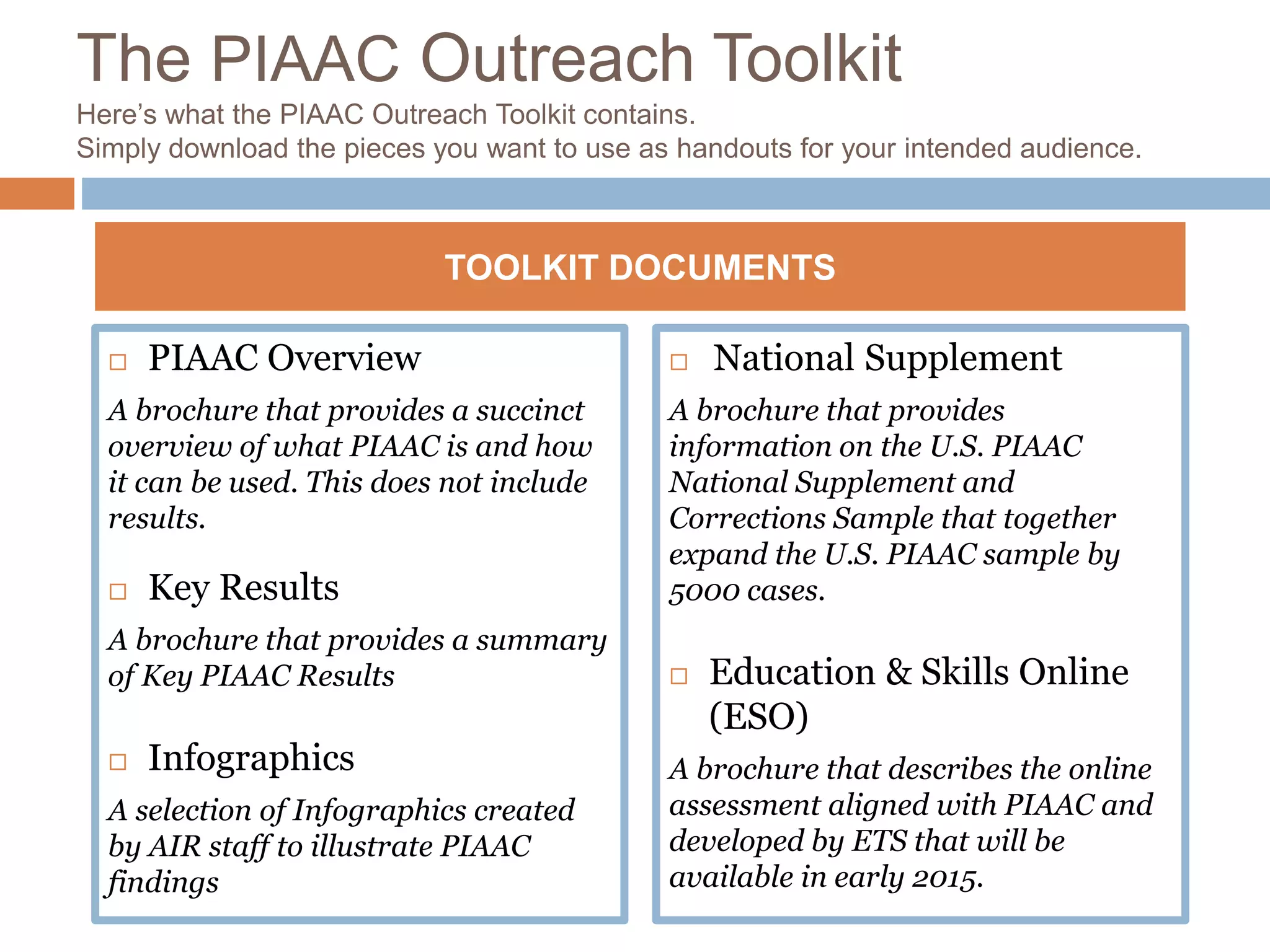 The PIAAC Outreach Toolkit

Here's what the PIAAC Outreach Toolkit contains.
Simply download the pieces you want to use as handouts for your intended audience.

TOOLKIT DOCUMENTS

□ PIAAC Overview

A brochure that provides a succinct overview of what PIAAC is and how it can be used. This does not include results.

□ Key Results

A brochure that provides a summary of Key PIAAC Results

□ Infographics

A selection of Infographics created by AIR staff to illustrate PIAAC findings

□ National Supplement

A brochure that provides information on the U.S. PIAAC National Supplement and Corrections Sample that together expand the U.S. PIAAC sample by 5000 cases.

□ Education & Skills Online (ESO)

A brochure that describes the online assessment aligned with PIAAC and developed by ETS that will be available in early 2015.